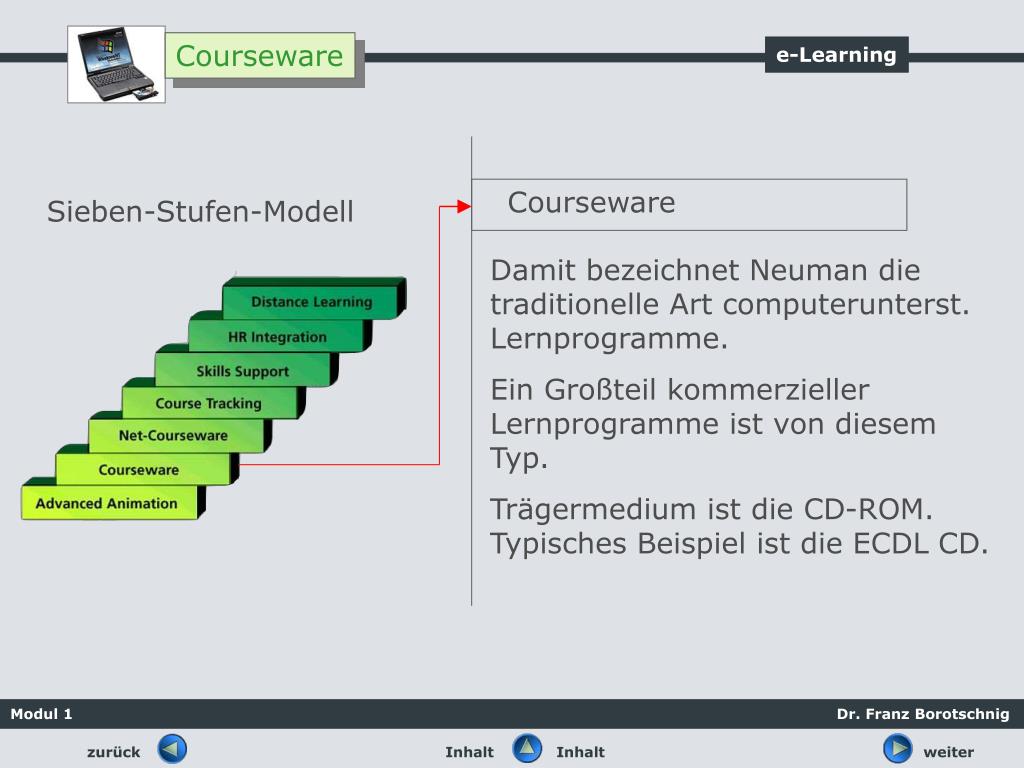 Courseware

e-Learning

Sieben-Stufen-Modell

Distance Learning
HR Integration
Skills Support
Course Tracking
Net-Courseware
Courseware
Advanced Animation

Courseware

Damit bezeichnet Neuman die traditionelle Art computerunterst. Lernprogramme.

Ein Großteil kommerzieller Lernprogramme ist von diesem Typ.

Trägermedium ist die CD-ROM. Typisches Beispiel ist die ECDL CD.

Modul 1

Dr. Franz Borotschnig

zurück

Inhalt

Inhalt

weiter